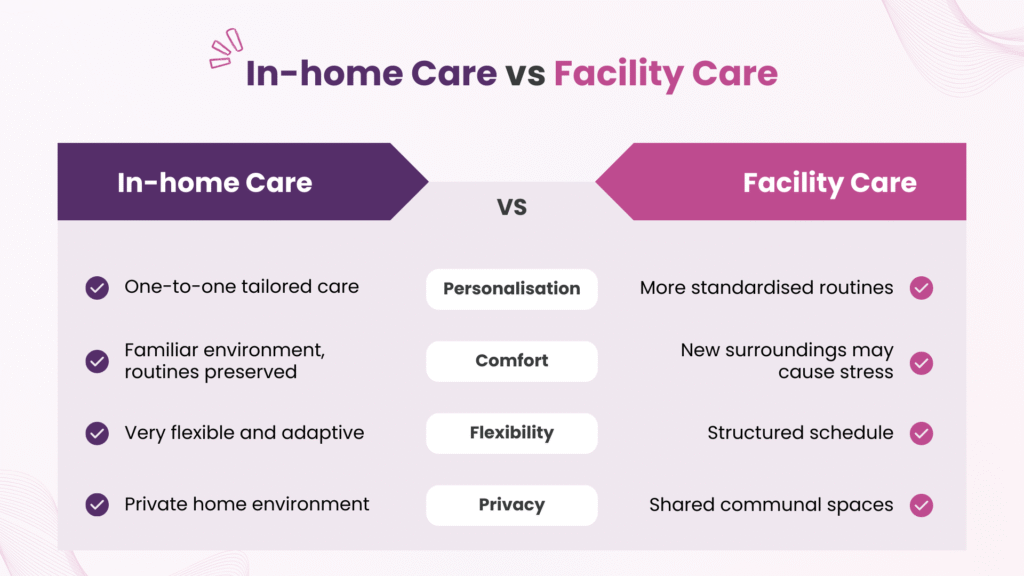 In-home Care vs Facility Care

| In-home Care | VS | Facility Care |
|---|---|---|
| One-to-one tailored care | Personalisation | More standardised routines |
| Familiar environment, routines preserved | Comfort | New surroundings may cause stress |
| Very flexible and adaptive | Flexibility | Structured schedule |
| Private home environment | Privacy | Shared communal spaces |